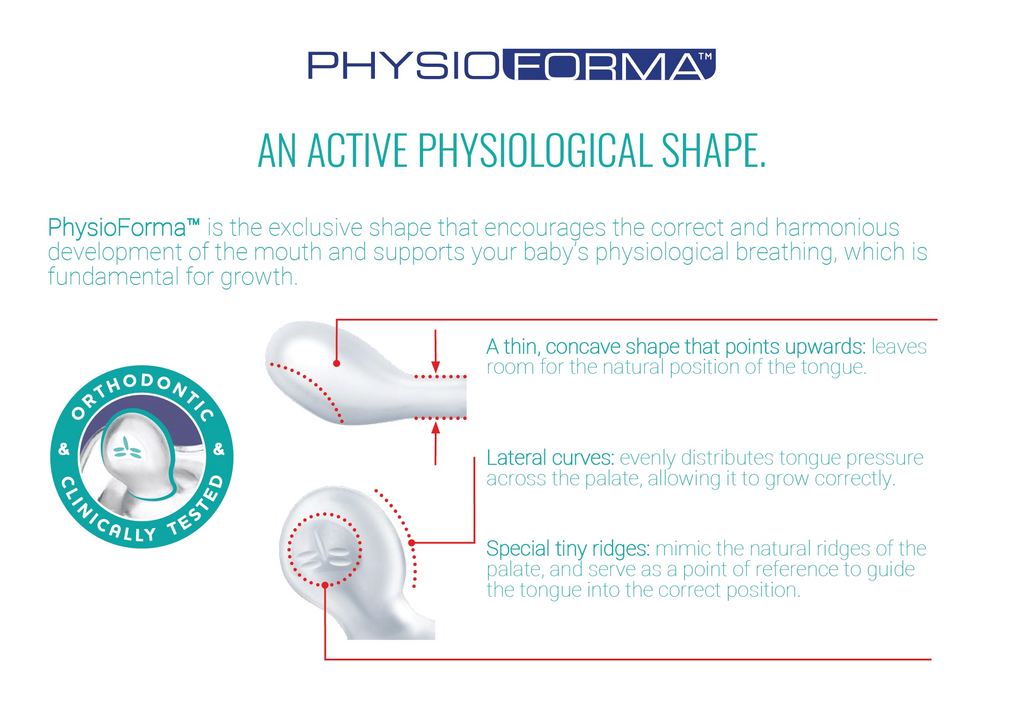 PHYSIOFORMA™

AN ACTIVE PHYSIOLOGICAL SHAPE.

PhysioForma™ is the exclusive shape that encourages the correct and harmonious development of the mouth and supports your baby's physiological breathing, which is fundamental for growth.

ORTHODONTIC & CLINICALLY TESTED &

A thin, concave shape that points upwards: leaves room for the natural position of the tongue.

Lateral curves: evenly distributes tongue pressure across the palate, allowing it to grow correctly.

Special tiny ridges: mimic the natural ridges of the palate, and serve as a point of reference to guide the tongue into the correct position.